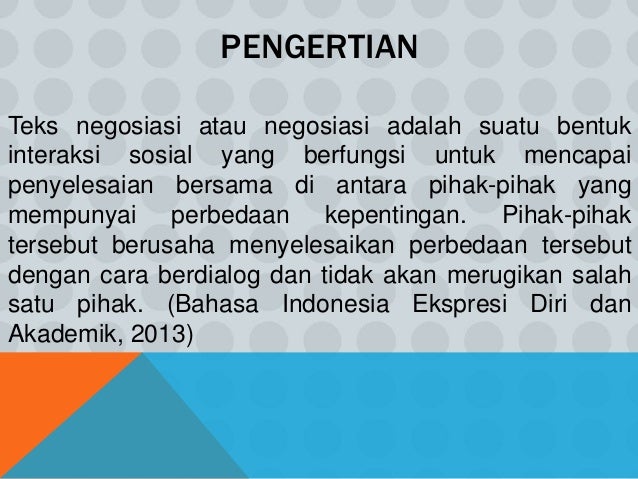 PENGERTIAN

Teks negosiasi atau negosiasi adalah suatu bentuk interaksi sosial yang berfungsi untuk mencapai penyelesaian bersama di antara pihak-pihak yang mempunyai perbedaan kepentingan. Pihak-pihak tersebut berusaha menyelesaikan perbedaan tersebut dengan cara berdialog dan tidak akan merugikan salah satu pihak. (Bahasa Indonesia Ekspresi Diri dan Akademik, 2013)